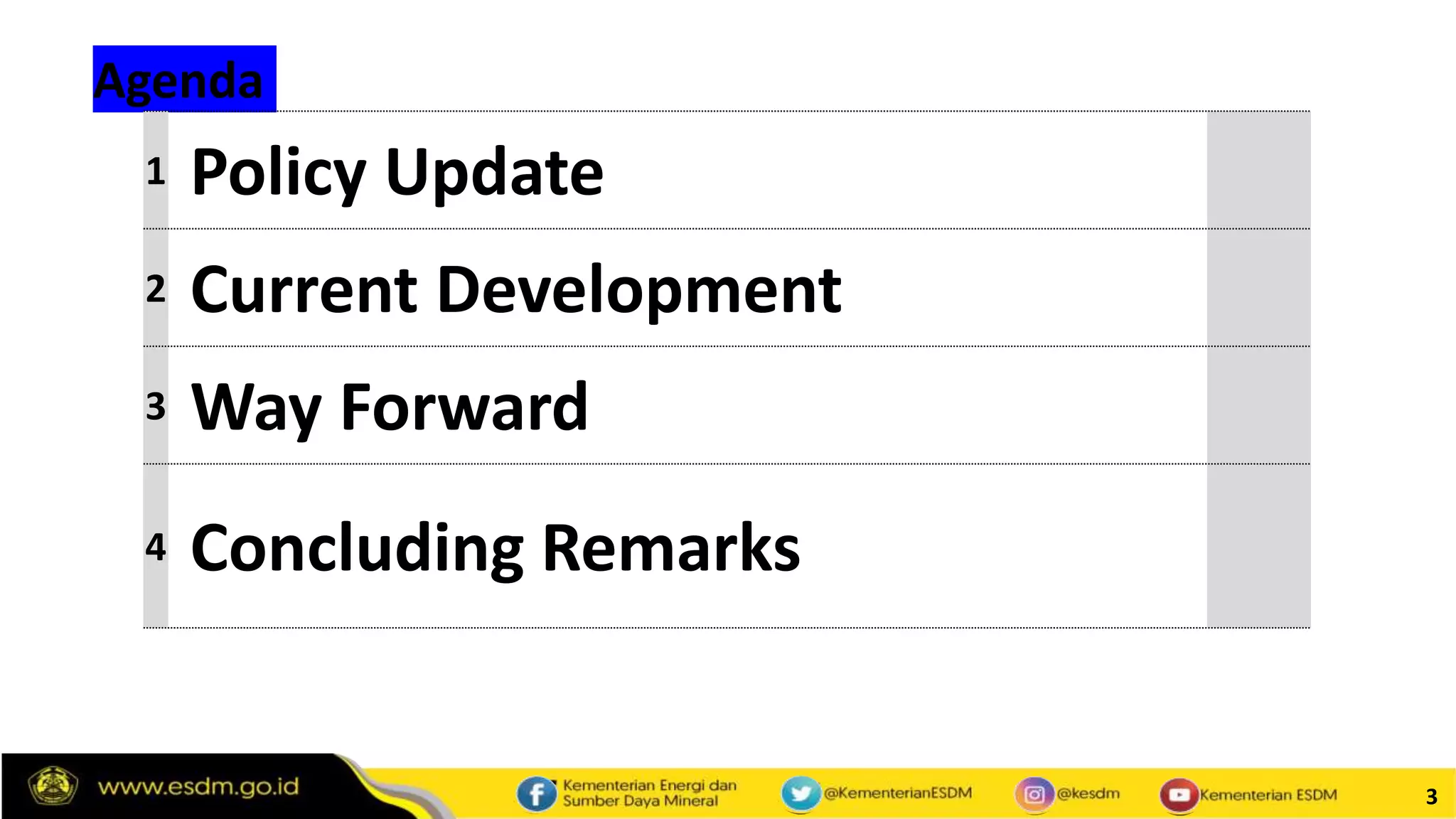 Agenda

1 Policy Update

2 Current Development

3 Way Forward

4 Concluding Remarks

www.esdm.go.id

Kementerian Energi dan Sumber Daya Mineral

@KementerianESDM

@kesdm

Kementerian ESDM

3